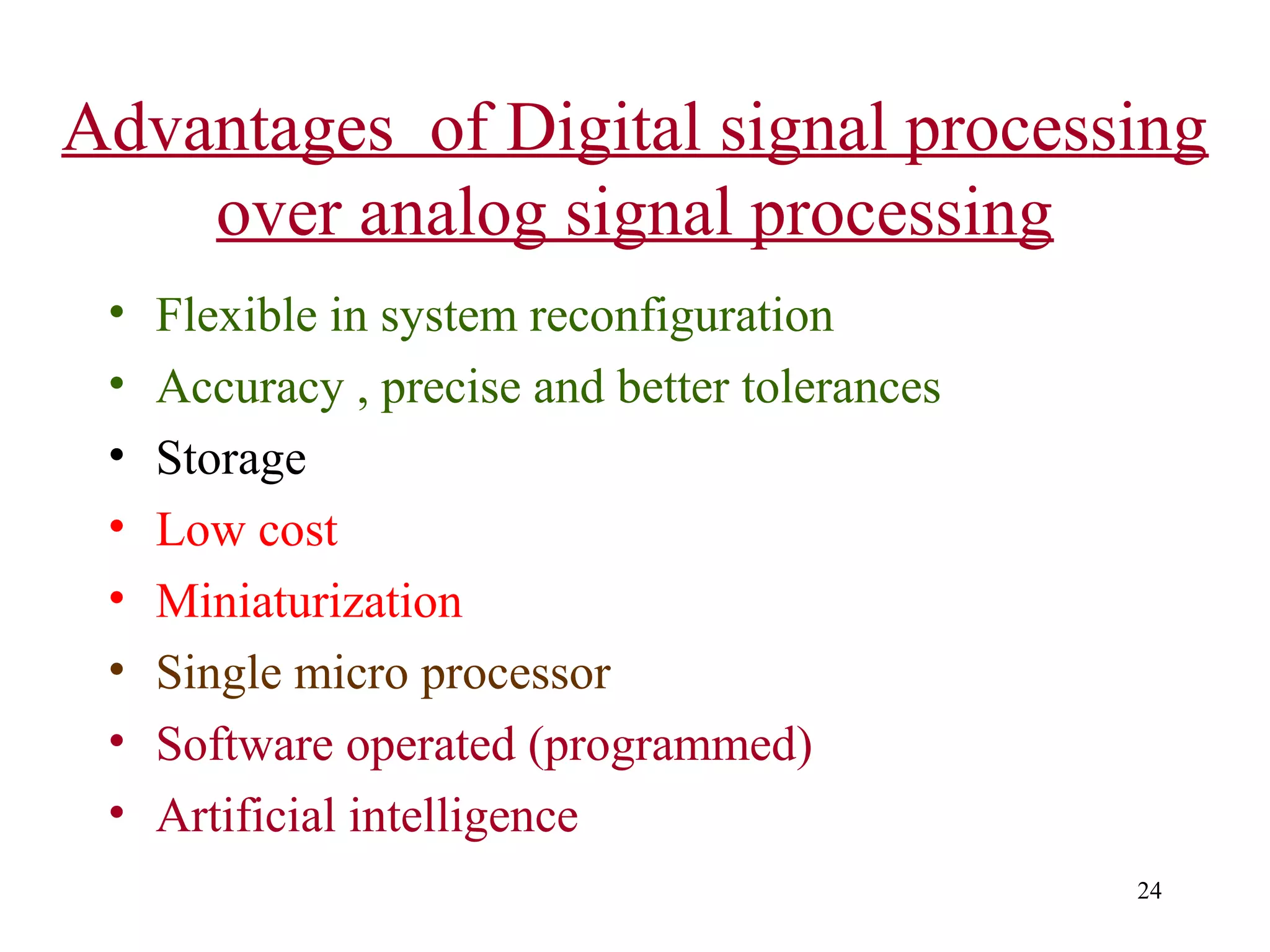 Advantages of Digital signal processing over analog signal processing

• Flexible in system reconfiguration
• Accuracy , precise and better tolerances
• Storage
• Low cost
• Miniaturization
• Single micro processor
• Software operated (programmed)
• Artificial intelligence

24